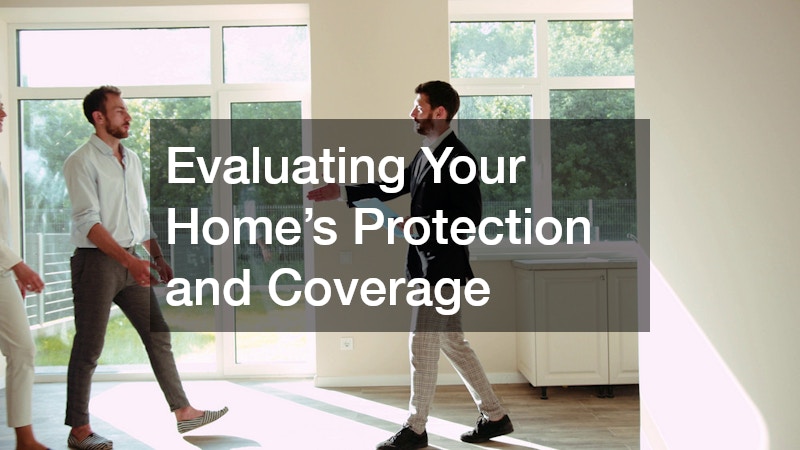 Evaluating Your Home’s Protection and Coverage